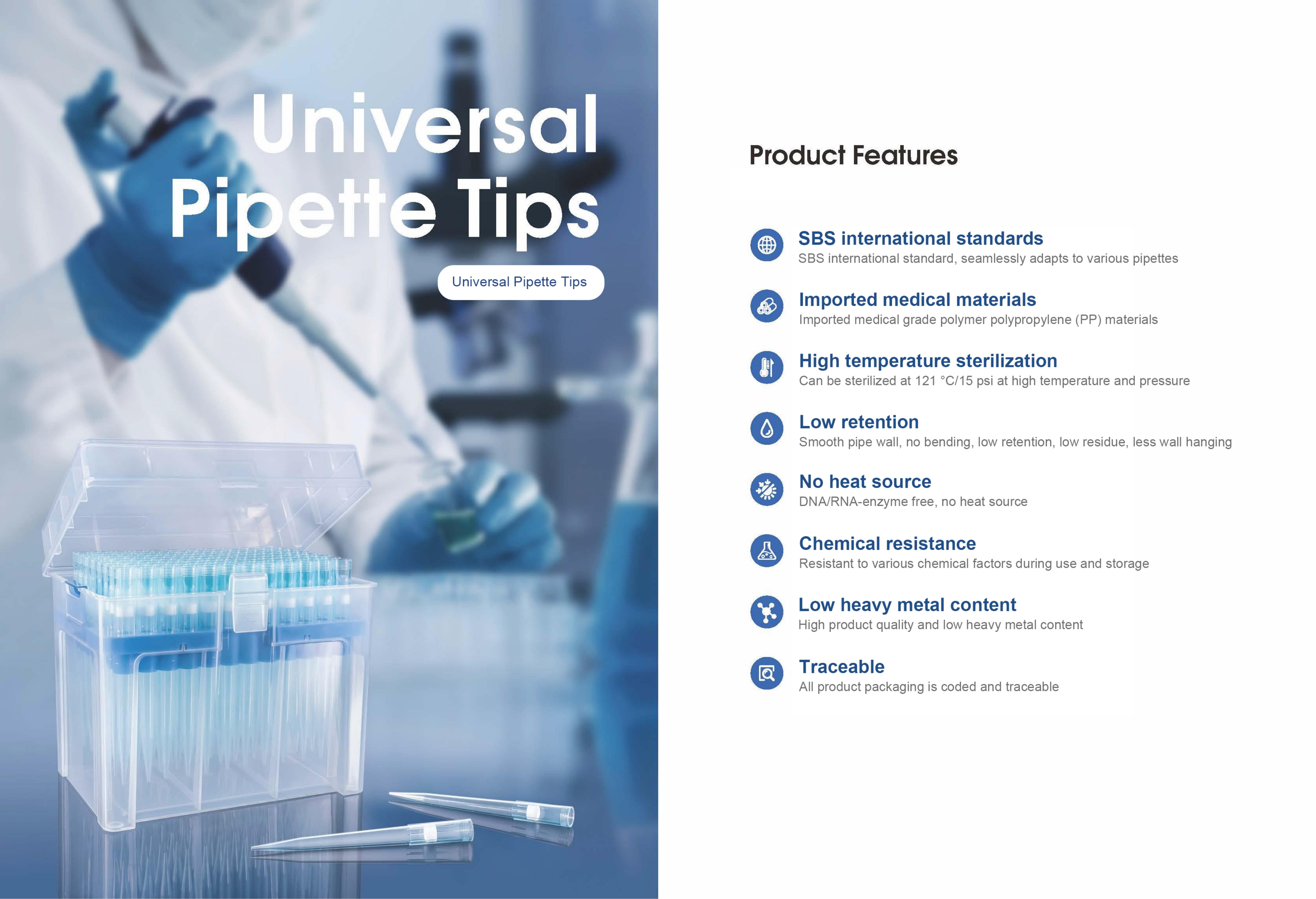 Universal Pipette Tips

Universal Pipette Tips

Product Features

SBS international standards
SBS international standard, seamlessly adapts to various pipettes

Imported medical materials
Imported medical grade polymer polypropylene (PP) materials

High temperature sterilization
Can be sterilized at 121 °C/15 psi at high temperature and pressure

Low retention
Smooth pipe wall, no bending, low retention, low residue, less wall hanging

No heat source
DNA/RNA-enzyme free, no heat source

Chemical resistance
Resistant to various chemical factors during use and storage

Low heavy metal content
High product quality and low heavy metal content

Traceable
All product packaging is coded and traceable